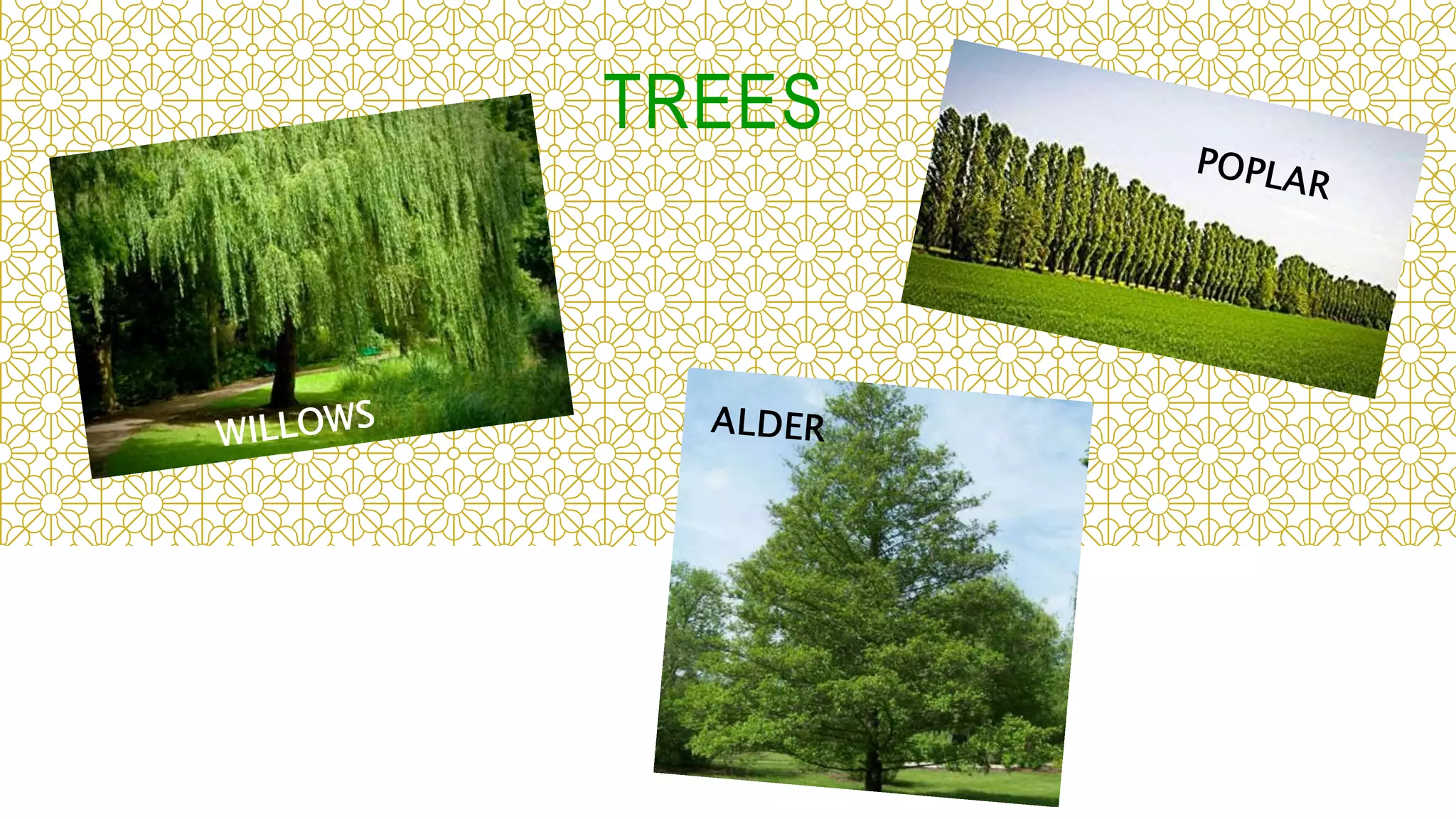 TREES

WILLOWS

POPLAR

ALDER